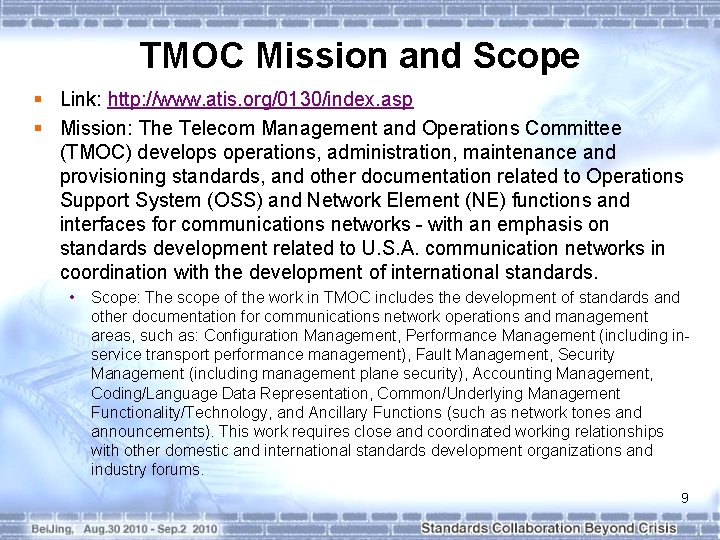 TMOC Mission and Scope

▪ Link: http://www.atis.org/0130/index.asp

▪ Mission: The Telecom Management and Operations Committee (TMOC) develops operations, administration, maintenance and provisioning standards, and other documentation related to Operations Support System (OSS) and Network Element (NE) functions and interfaces for communications networks - with an emphasis on standards development related to U.S.A. communication networks in coordination with the development of international standards.

• Scope: The scope of the work in TMOC includes the development of standards and other documentation for communications network operations and management areas, such as: Configuration Management, Performance Management (including in-service transport performance management), Fault Management, Security Management (including management plane security), Accounting Management, Coding/Language Data Representation, Common/Underlying Management Functionality/Technology, and Ancillary Functions (such as network tones and announcements). This work requires close and coordinated working relationships with other domestic and international standards development organizations and industry forums.

9

BeiJing, Aug.30 2010 - Sep.2 2010

Standards Collaboration Beyond Crisis